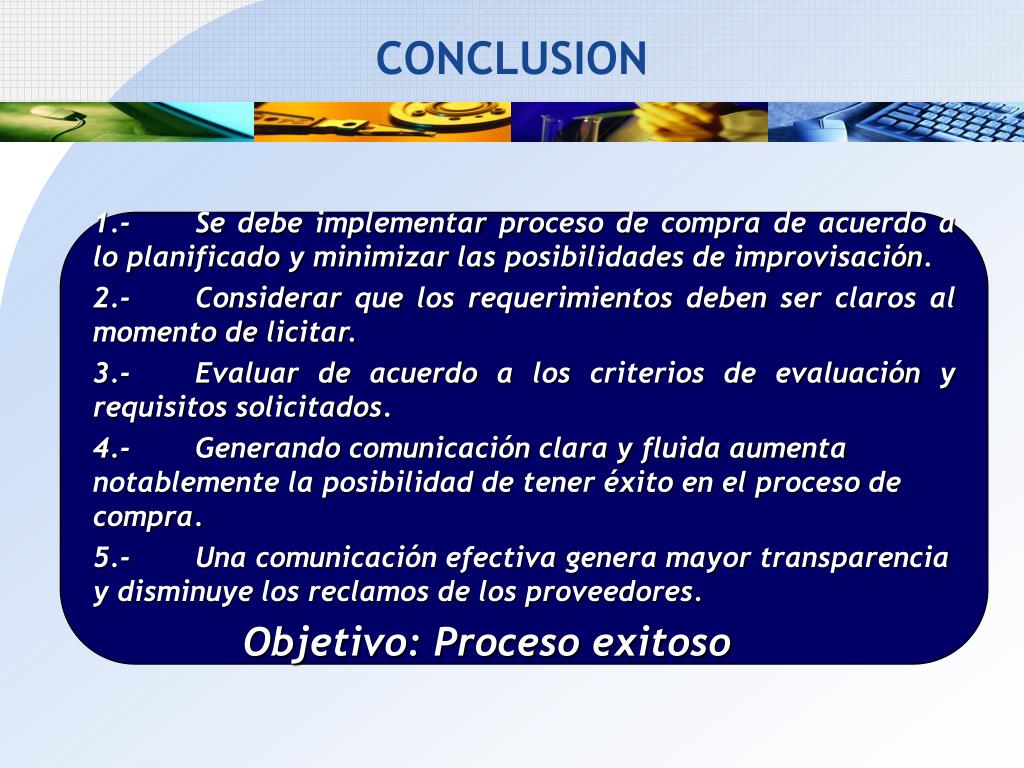 CONCLUSION

1.- Se debe implementar proceso de compra de acuerdo a lo planificado y minimizar las posibilidades de improvisación.

2.- Considerar que los requerimientos deben ser claros al momento de licitar.

3.- Evaluar de acuerdo a los criterios de evaluación y requisitos solicitados.

4.- Generando comunicación clara y fluida aumenta notablemente la posibilidad de tener éxito en el proceso de compra.

5.- Una comunicación efectiva genera mayor transparencia y disminuye los reclamos de los proveedores.

Objetivo: Proceso exitoso